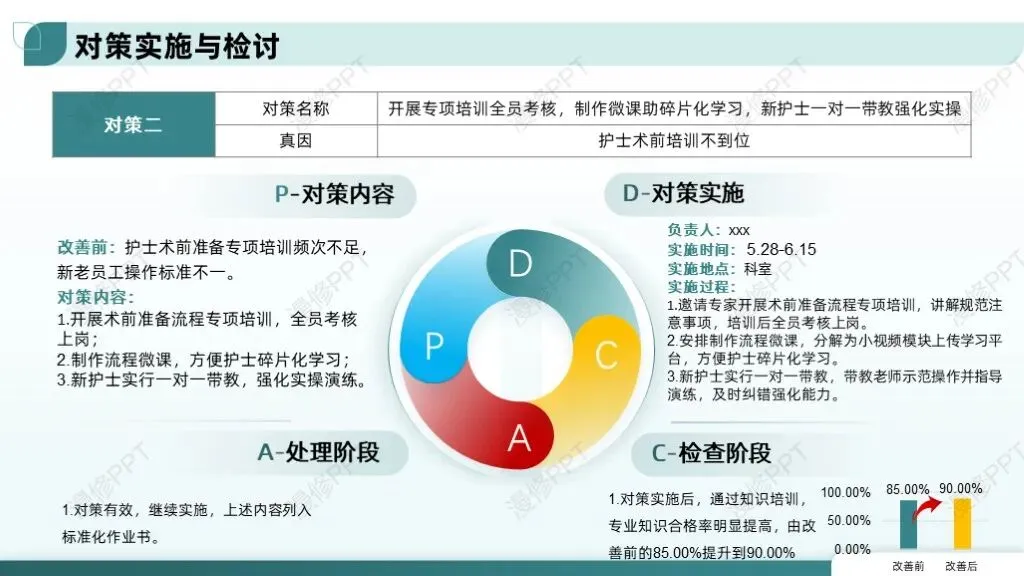 对策实施与检讨

| 对策二 | 对策名称 | 开展专项培训全员考核，制作微课助碎片化学习，新护士一对一带教强化实操 |
|---|---|---|
| | 真因 | 护士术前培训不到位 |

P-对策内容

改善前：护士术前准备专项培训频次不足，新老员工操作标准不一。

对策内容：
1.开展术前准备流程专项培训，全员考核上岗；
2.制作流程微课，方便护士碎片化学习；
3.新护士实行一对一带教，强化实操演练。

D-对策实施

负责人：xxx
实施时间：5.28-6.15
实施地点：科室
实施过程：
1.邀请专家开展术前准备流程专项培训，讲解规范注意事项，培训后全员考核上岗。
2.安排制作流程微课，分解为小视频模块上传学习平台，方便护士碎片化学习。
3.新护士实行一对一带教，带教老师示范操作并指导演练，及时纠错强化能力。

D
P
C
A

A-处理阶段

1.对策有效，继续实施，上述内容列入标准化作业书。

C-检查阶段

1.对策实施后，通过知识培训，专业知识合格率明显提高，由改善前的85.00%提升到90.00%

100.00%
50.00%
0.00%
85.00%
90.00%
改善前
改善后

漫修PPT